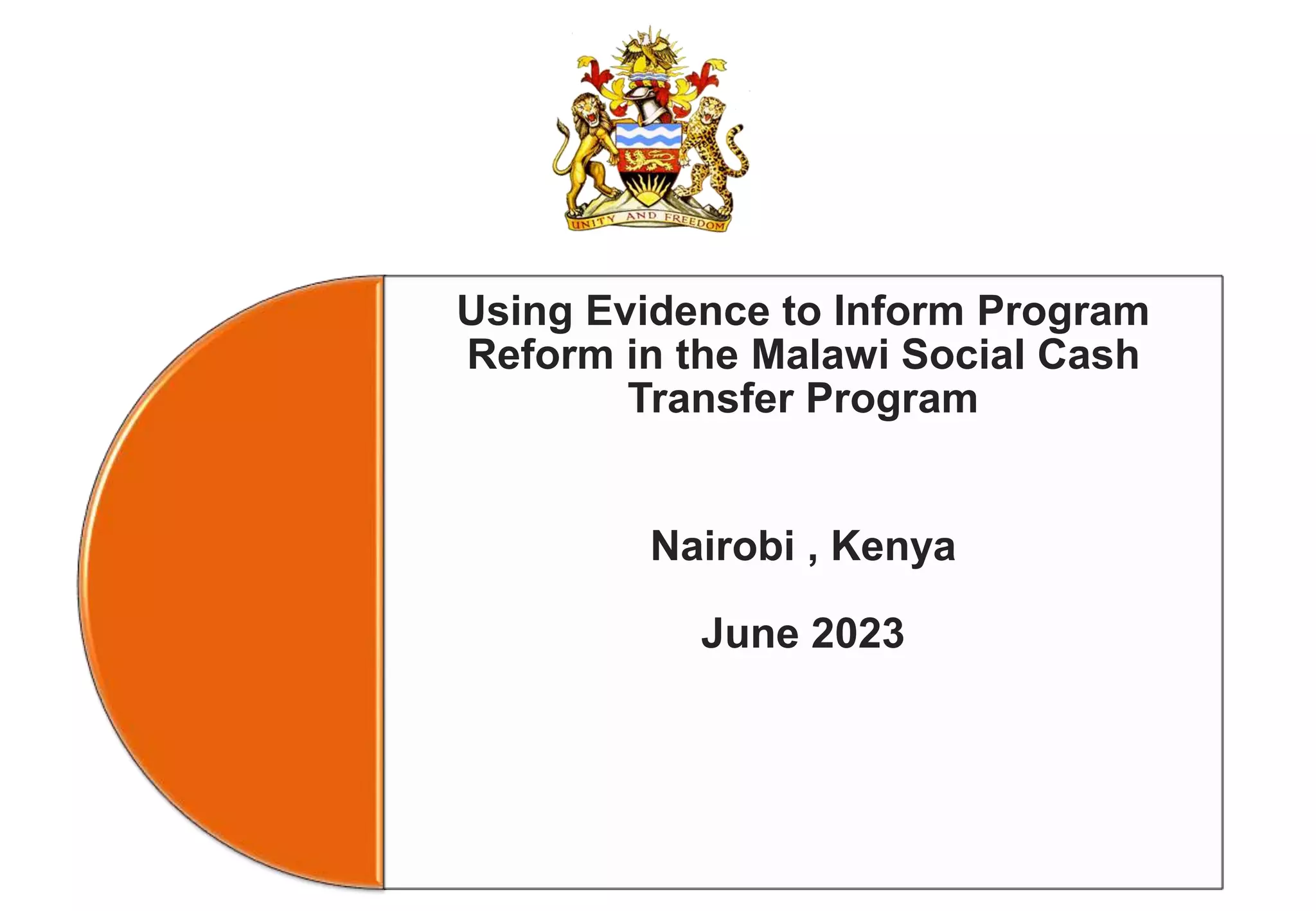 UNITY AND FREEDOM

Using Evidence to Inform Program Reform in the Malawi Social Cash Transfer Program

Nairobi , Kenya

June 2023